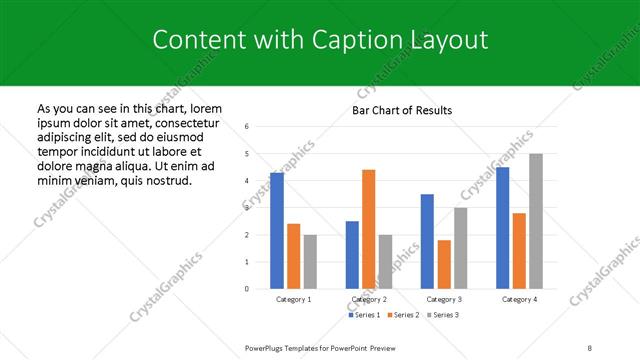 Content with Caption Layout

As you can see in this chart, lorem ipsum dolor sit amet, consectetur adipiscing elit, sed do eiusmod tempor incididunt ut labore et dolore magna aliqua. Ut enim ad minim veniam, quis nostrud.

Bar Chart of Results

6
5
4
3
2
1
0

Category 1
Category 2
Category 3
Category 4

Series 1 Series 2 Series 3

CrystalGraphics

PowerPlugs Templates for PowerPoint Preview

8